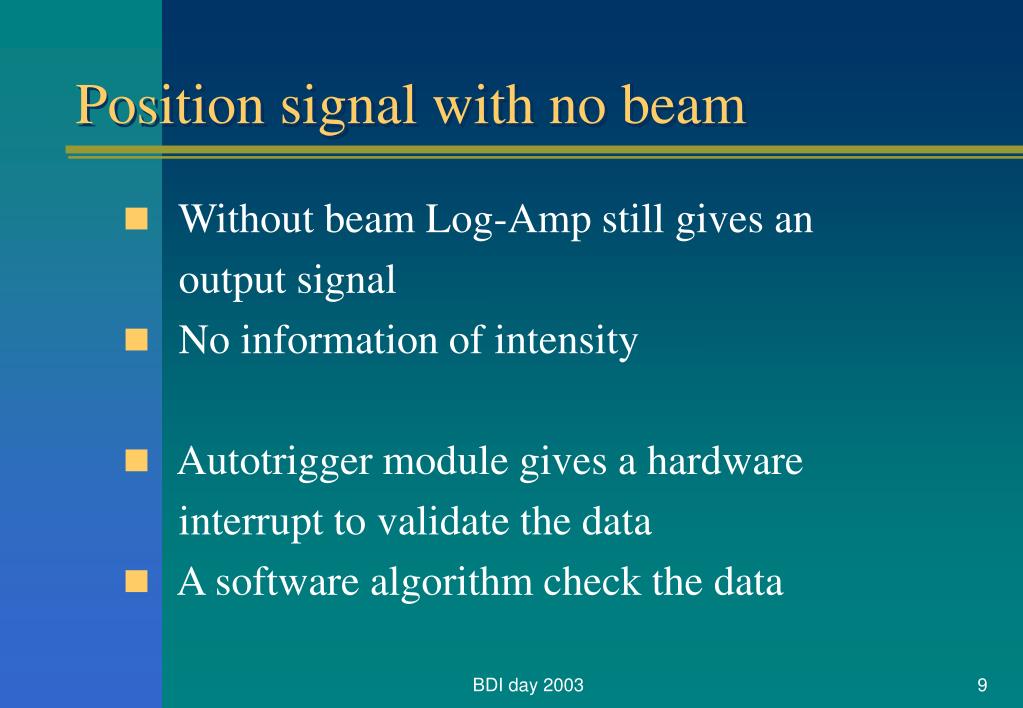 Position signal with no beam

Without beam Log-Amp still gives an output signal

No information of intensity

Autotrigger module gives a hardware interrupt to validate the data

A software algorithm check the data

BDI day 2003

9